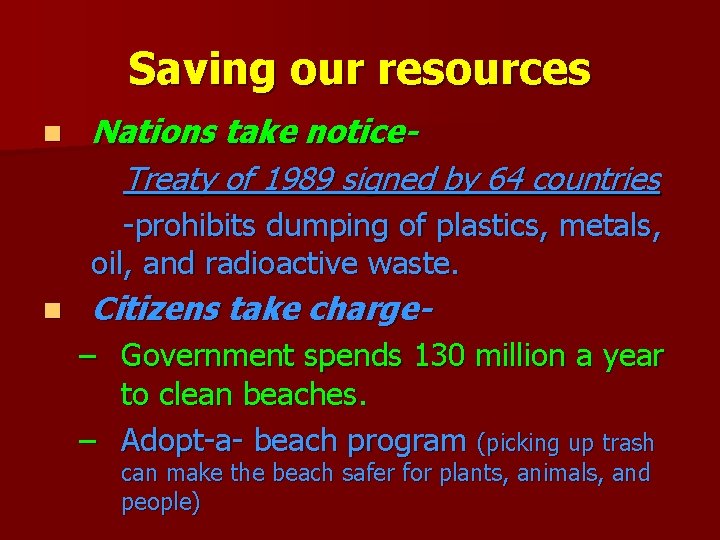 Saving our resources

Nations take notice-

Treaty of 1989 signed by 64 countries

-prohibits dumping of plastics, metals, oil, and radioactive waste.

Citizens take charge-

– Government spends 130 million a year to clean beaches.

– Adopt-a- beach program (picking up trash can make the beach safer for plants, animals, and people)